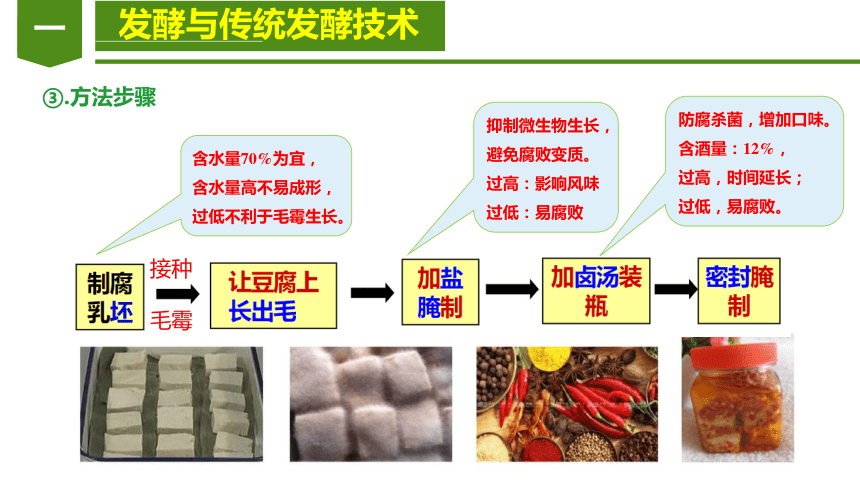 一

发酵与传统发酵技术

③.方法步骤

含水量70%为宜，
含水量高不易成形，
过低不利于毛霉生长。

抑制微生物生长，
避免腐败变质。
过高：影响风味
过低：易腐败

防腐杀菌，增加口味。
含酒量：12%，
过高，时间延长；
过低，易腐败。

制腐乳坯

接种
毛霉

让豆腐上长出毛

加盐腌制

加卤汤装瓶

密封腌制